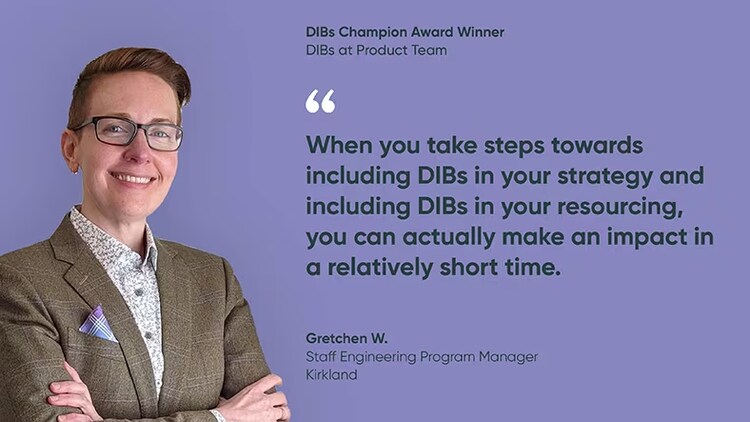 DIBs Champion Award Winner
DIBs at Product Team

“

When you take steps towards including DIBs in your strategy and including DIBs in your resourcing, you can actually make an impact in a relatively short time.

Gretchen W.
Staff Engineering Program Manager
Kirkland